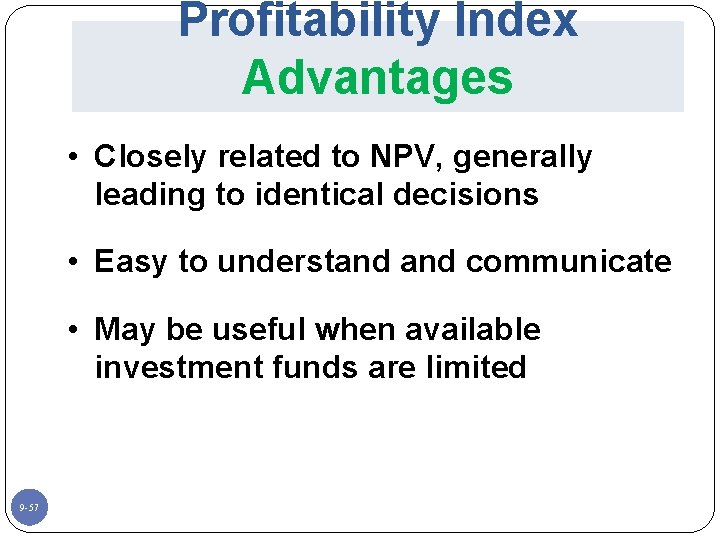 Profitability Index
Advantages

• Closely related to NPV, generally leading to identical decisions

• Easy to understand and communicate

• May be useful when available investment funds are limited

9-57